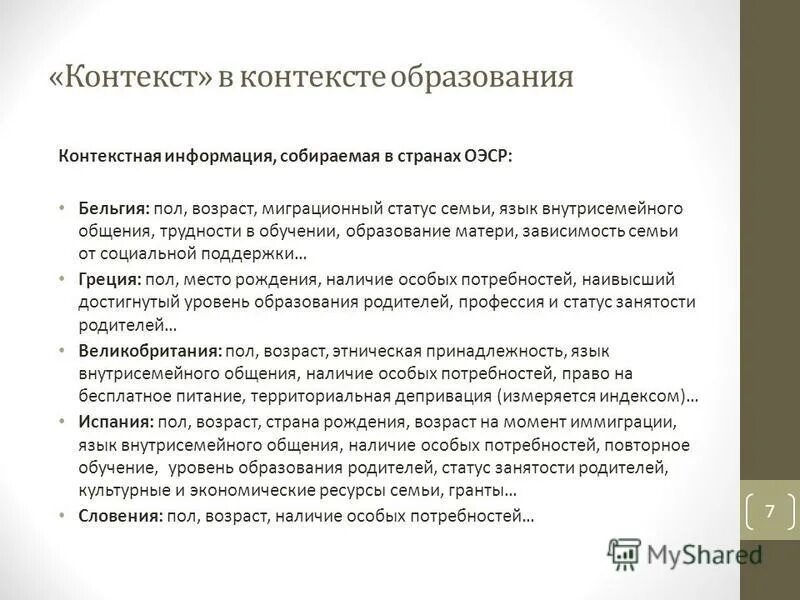 «Контекст» в контексте образования

Контекстная информация, собираемая в странах ОЭСР:

• Бельгия: пол, возраст, миграционный статус семьи, язык внутрисемейного общения, трудности в обучении, образование матери, зависимость семьи от социальной поддержки…
• Греция: пол, место рождения, наличие особых потребностей, наивысший достигнутый уровень образования родителей, профессия и статус занятости родителей…
• Великобритания: пол, возраст, этническая принадлежность, язык внутрисемейного общения, наличие особых потребностей, право на бесплатное питание, территориальная депривация (измеряется индексом)…
• Испания: пол, возраст, страна рождения, возраст на момент иммиграции, язык внутрисемейного общения, наличие особых потребностей, повторное обучение, уровень образования родителей, статус занятости родителей, культурные и экономические ресурсы семьи, гранты…
• Словения: пол, возраст, наличие особых потребностей…

7

MyShared